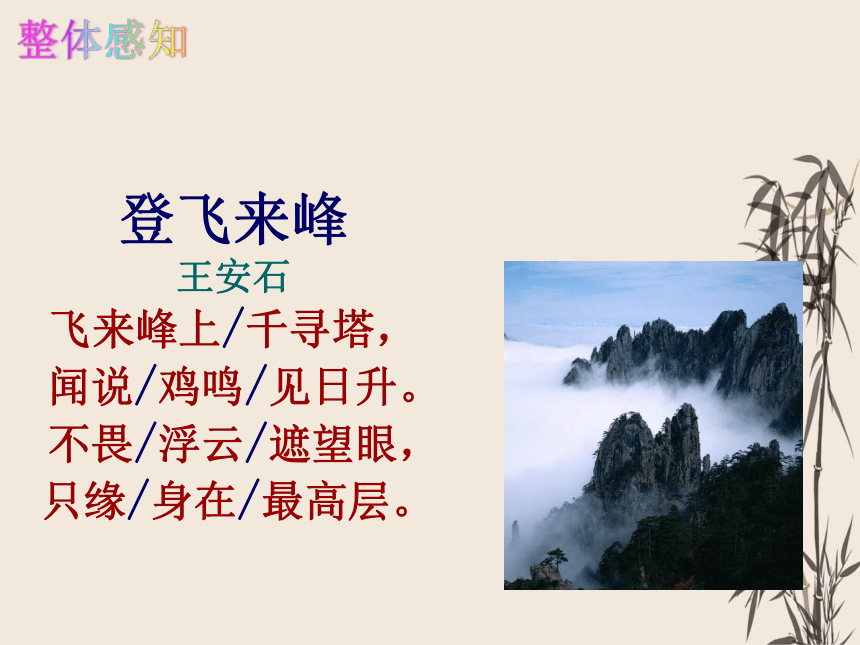 整体感知

登飞来峰

王安石

飞来峰上/千寻塔，

闻说/鸡鸣/见日升。

不畏/浮云/遮望眼，

只缘/身在/最高层。